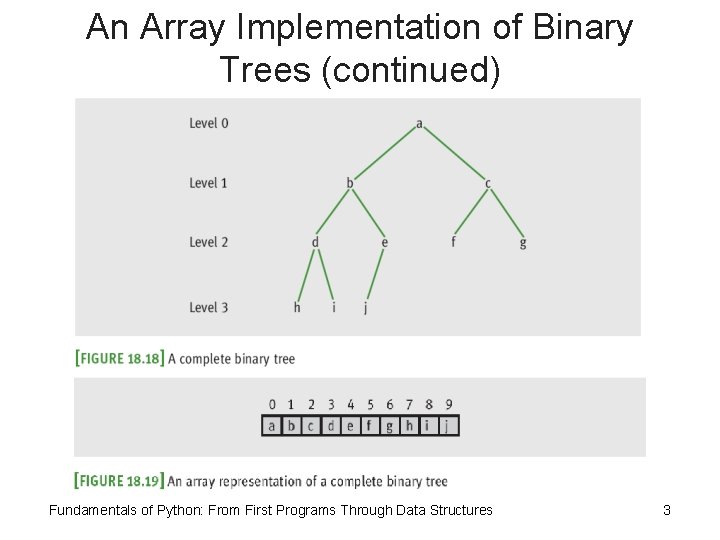 An Array Implementation of Binary Trees (continued)

Level 0
Level 1
Level 2
Level 3

a
b
c
d
e
f
g
h
i
j

[FIGURE 18.18] A complete binary tree

| 0 | 1 | 2 | 3 | 4 | 5 | 6 | 7 | 8 | 9 |
|---|---|---|---|---|---|---|---|---|---|
| a | b | c | d | e | f | g | h | i | j |

[FIGURE 18.19] An array representation of a complete binary tree

Fundamentals of Python: From First Programs Through Data Structures

3